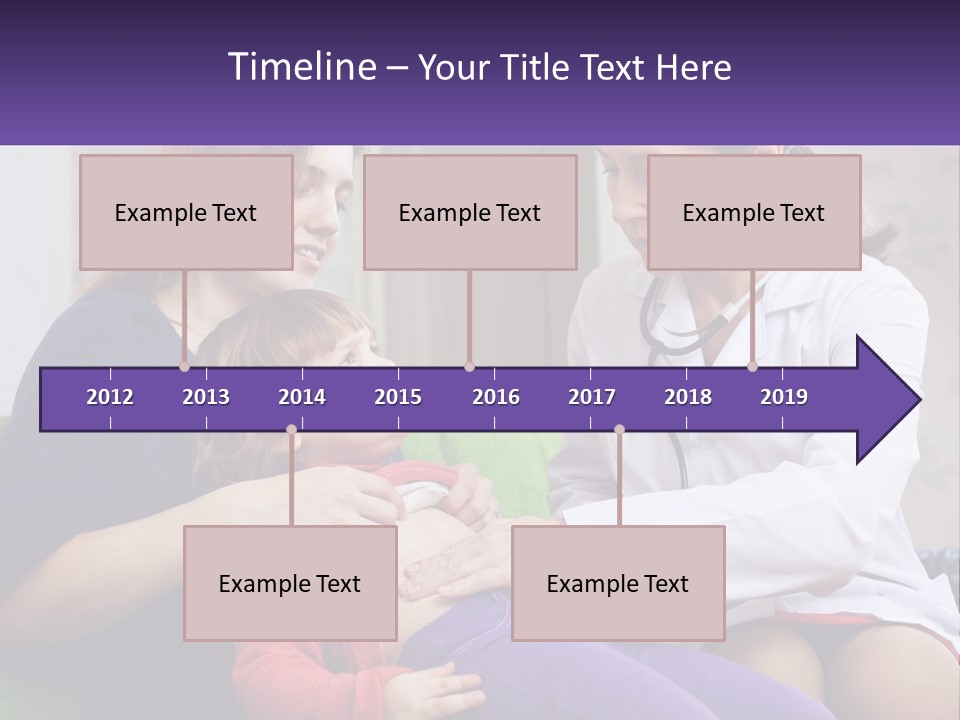 Timeline – Your Title Text Here

Example Text

Example Text

Example Text

2012 2013 2014 2015 2016 2017 2018 2019

Example Text

Example Text